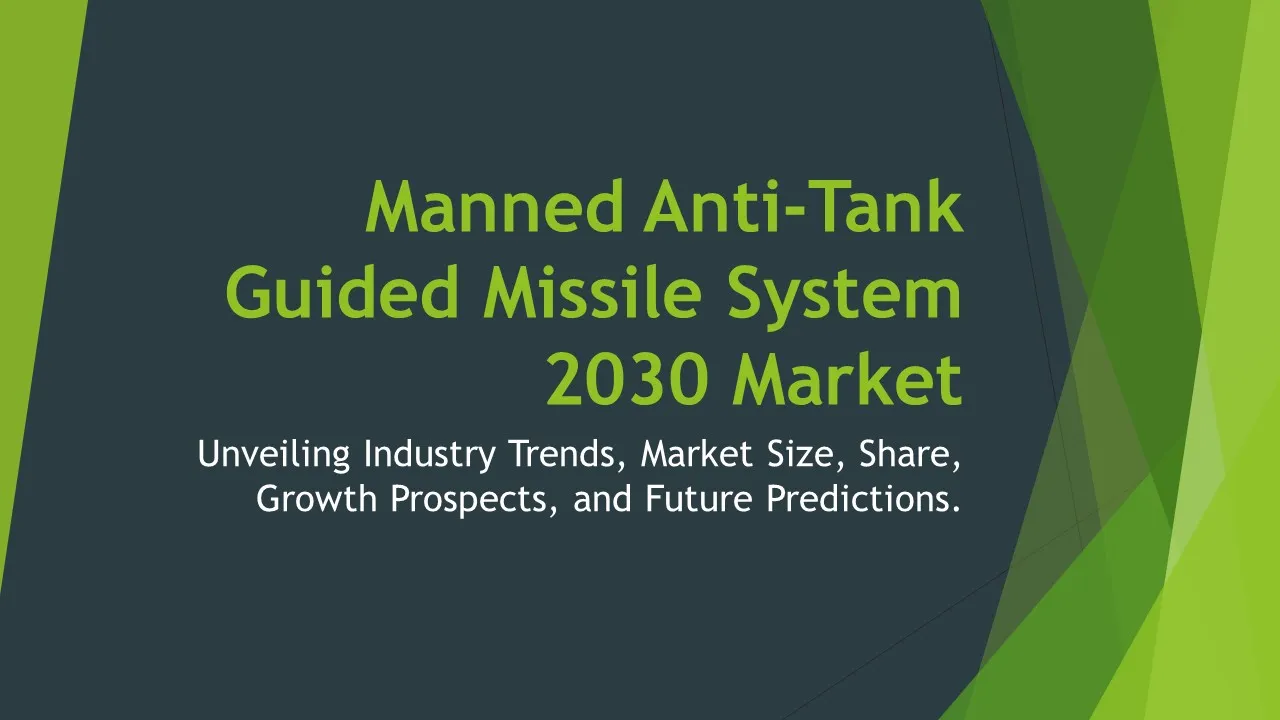 Manned Anti-Tank Guided Missile System 2030 Market

Unveiling Industry Trends, Market Size, Share, Growth Prospects, and Future Predictions.